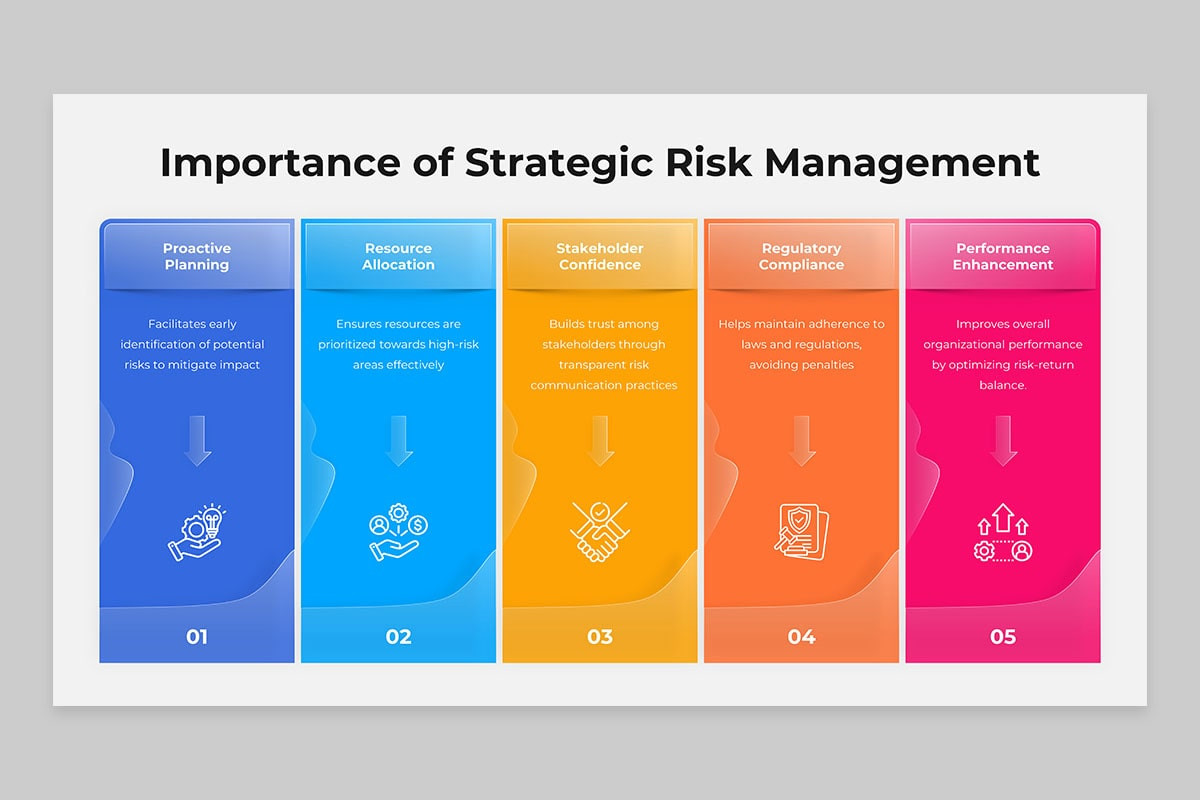 Importance of Strategic Risk Management

Proactive Planning

Facilitates early identification of potential risks to mitigate impact

01

Resource Allocation

Ensures resources are prioritized towards high-risk areas effectively

02

Stakeholder Confidence

Builds trust among stakeholders through transparent risk communication practices

03

Regulatory Compliance

Helps maintain adherence to laws and regulations, avoiding penalties

04

Performance Enhancement

Improves overall organizational performance by optimizing risk-return balance.

05